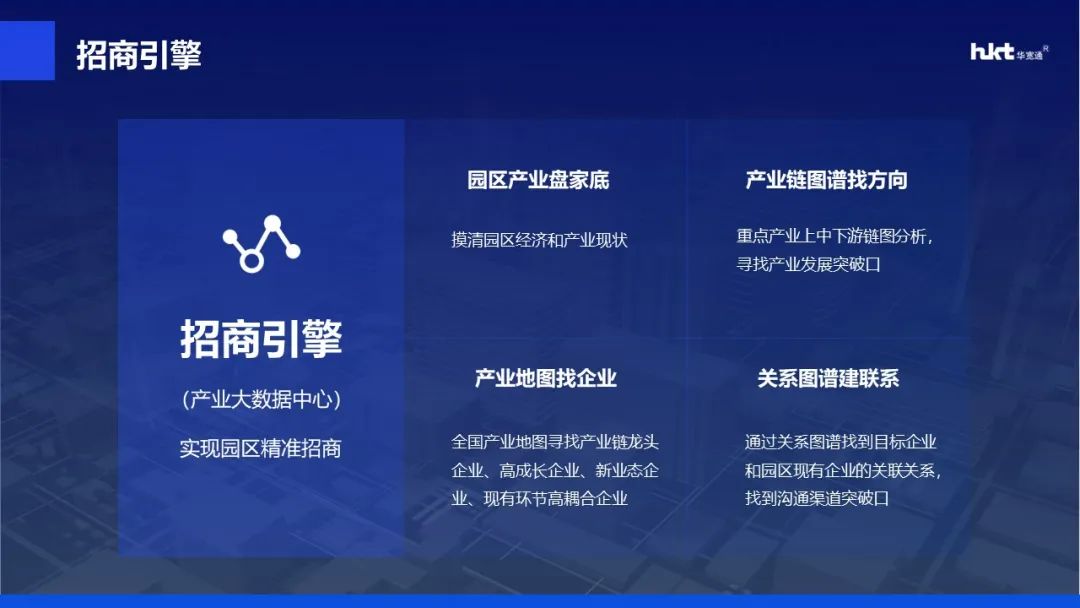 招商引擎

hkt 华宽通 R

招商引擎

（产业大数据中心）

实现园区精准招商

园区产业盘家底

摸清园区经济和产业现状

产业链图谱找方向

重点产业上中下游链图分析，寻找产业发展突破口

产业地图找企业

全国产业地图寻找产业链龙头企业、高成长企业、新业态企业、现有环节高耦合企业

关系图谱建联系

通过关系图谱找到目标企业和园区现有企业的关联关系，找到沟通渠道突破口